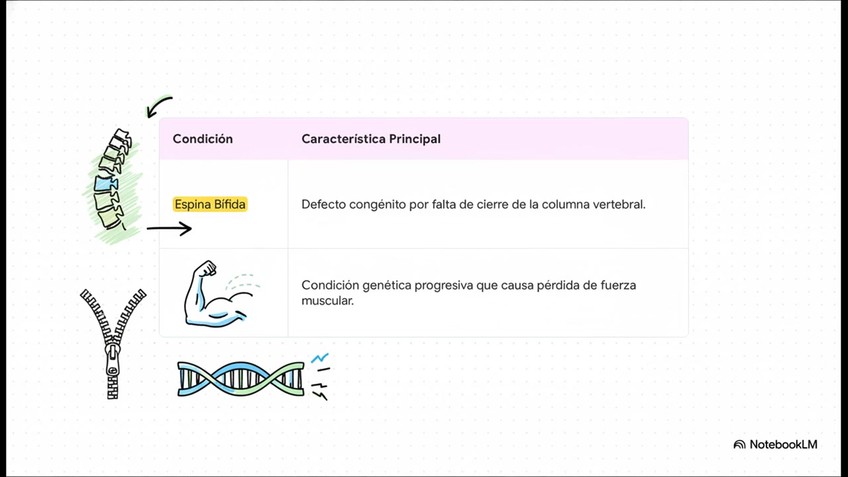 | Condición | Característica Principal |
|---|---|
| Espina Bífida | Defecto congénito por falta de cierre de la columna vertebral. |
| | Condición genética progresiva que causa pérdida de fuerza muscular. |

NotebookLM